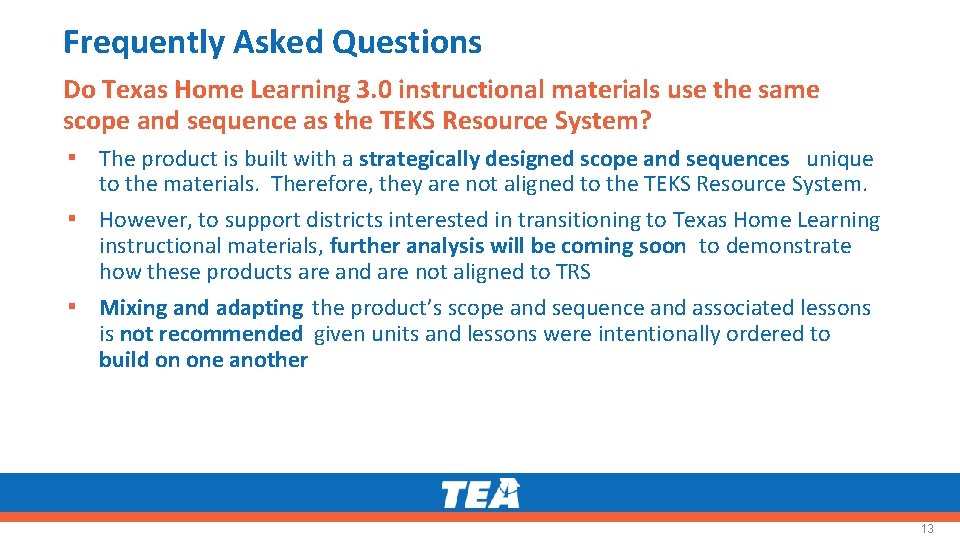 Frequently Asked Questions

Do Texas Home Learning 3.0 instructional materials use the same scope and sequence as the TEKS Resource System?

▪ The product is built with a strategically designed scope and sequences unique to the materials. Therefore, they are not aligned to the TEKS Resource System.

▪ However, to support districts interested in transitioning to Texas Home Learning instructional materials, further analysis will be coming soon to demonstrate how these products are and are not aligned to TRS

▪ Mixing and adapting the product's scope and sequence and associated lessons is not recommended given units and lessons were intentionally ordered to build on one another

TEA

13